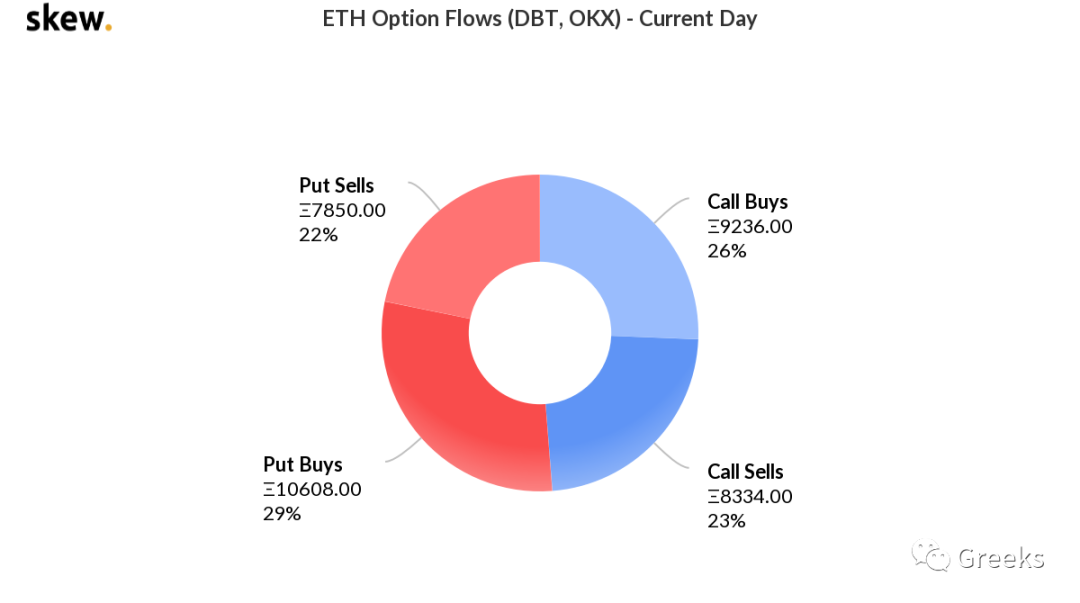 skew.

ETH Option Flows (DBT, OKX) - Current Day

Put Sells
Ξ7850.00
22%

Call Buys
Ξ9236.00
26%

Put Buys
Ξ10608.00
29%

Call Sells
Ξ8334.00
23%

Greeks